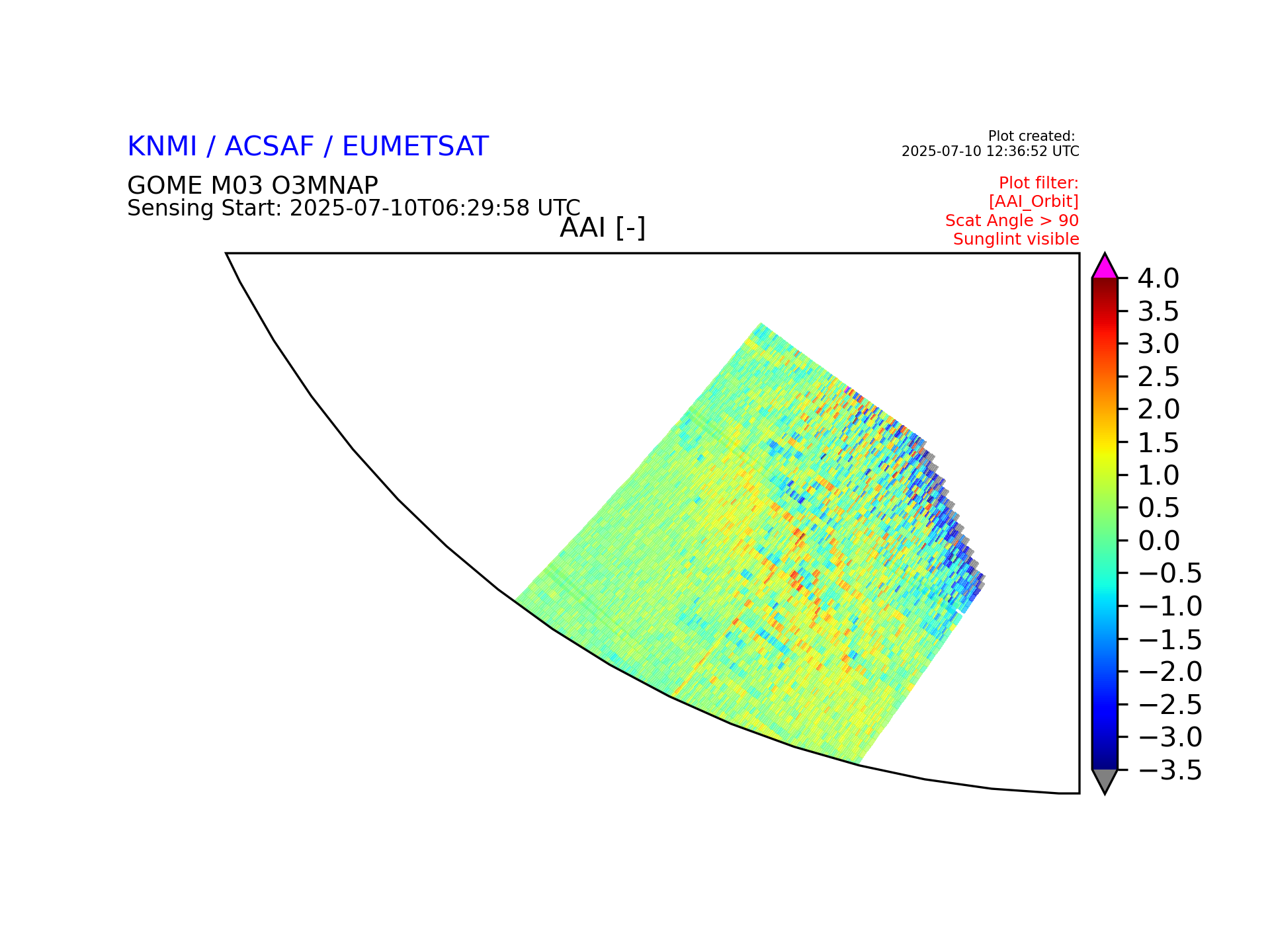 KNMI / ACSAF / EUMETSAT

Plot created:
2025-07-10 12:36:52 UTC

GOME M03 O3MNAP
Sensing Start: 2025-07-10T06:29:58 UTC

Plot filter:
[AAI_Orbit]
Scat Angle > 90
Sunglint visible

AAI [-]

4.0
3.5
3.0
2.5
2.0
1.5
1.0
0.5
0.0
−0.5
−1.0
−1.5
−2.0
−2.5
−3.0
−3.5